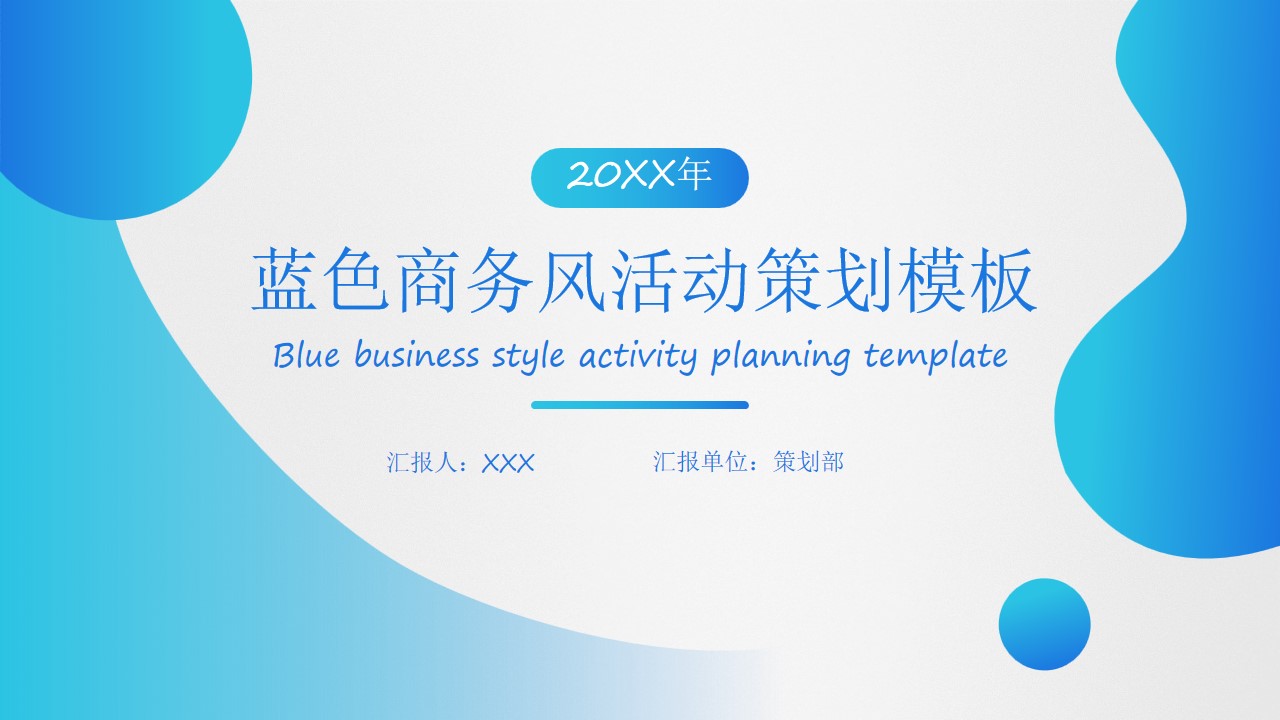 20XX年

蓝色商务风活动策划模板

Blue business style activity planning template

汇报人：XXX

汇报单位：策划部